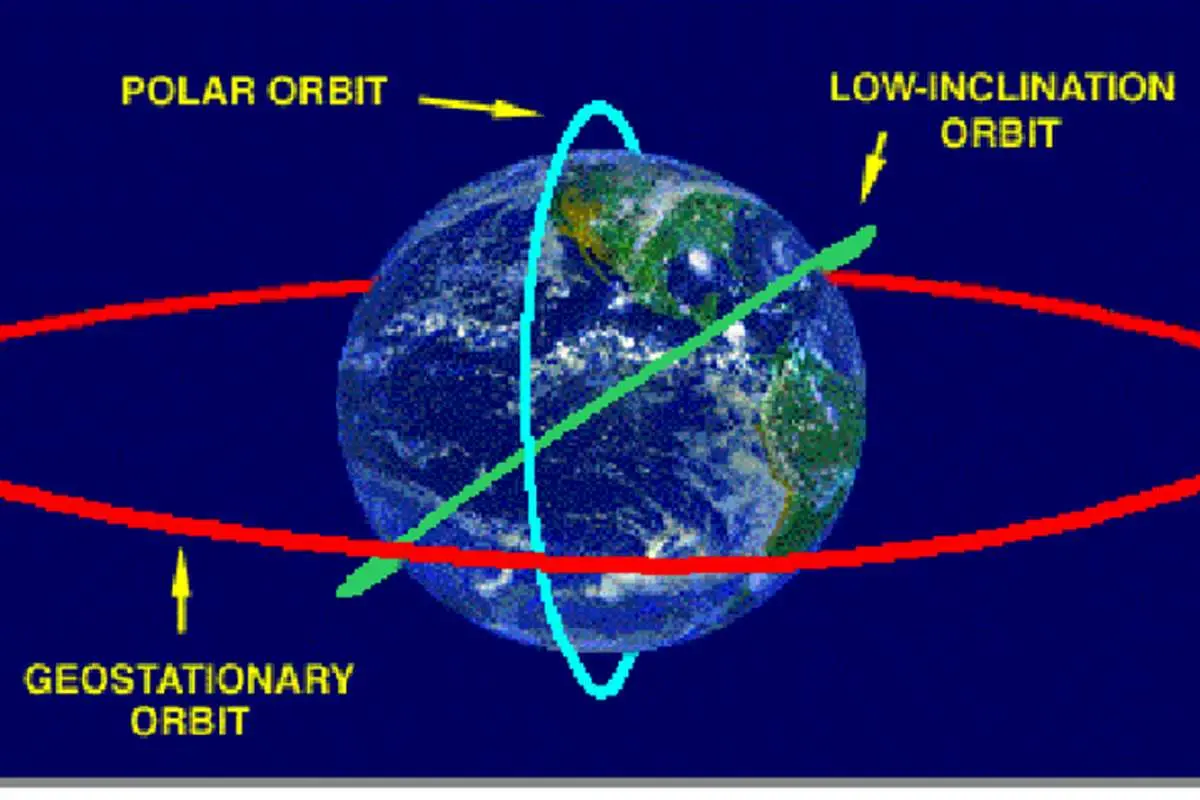 POLAR ORBIT

LOW-INCLINATION ORBIT

GEOSTATIONARY ORBIT